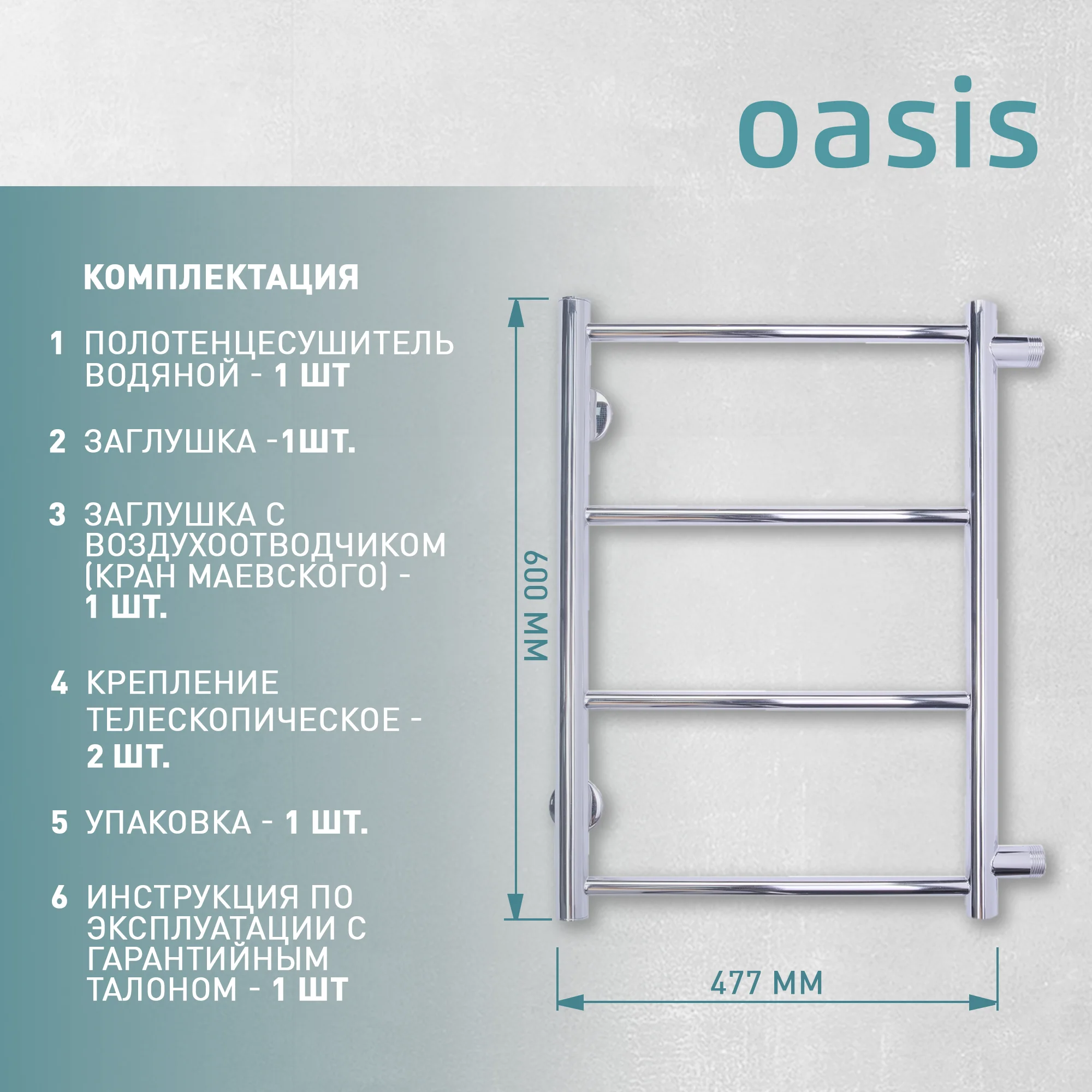 oasis

КОМПЛЕКТАЦИЯ

1 ПОЛОТЕНЦЕСУШИТЕЛЬ ВОДЯНОЙ - 1 ШТ

2 ЗАГЛУШКА -1ШТ.

3 ЗАГЛУШКА С ВОЗДУХООТВОДЧИКОМ (КРАН МАЕВСКОГО) - 1 ШТ.

4 КРЕПЛЕНИЕ ТЕЛЕСКОПИЧЕСКОЕ - 2 ШТ.

5 УПАКОВКА - 1 ШТ.

6 ИНСТРУКЦИЯ ПО ЭКСПЛУАТАЦИИ С ГАРАНТИЙНЫМ ТАЛОНОМ - 1 ШТ

600 ММ

477 ММ